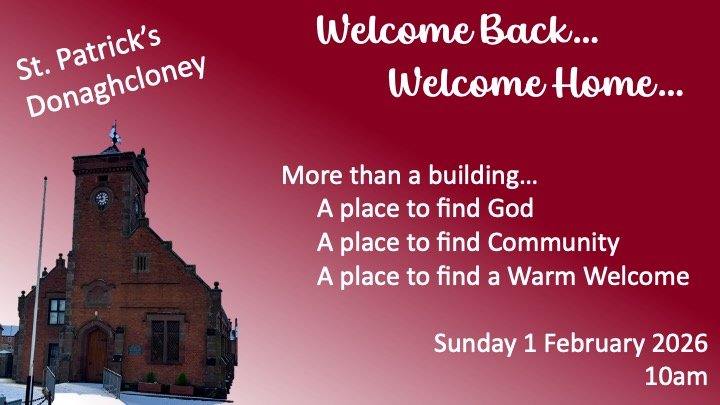 St. Patrick's Donaghcloney

Welcome Back...
Welcome Home...

More than a building...
A place to find God
A place to find Community
A place to find a Warm Welcome

Sunday 1 February 2026
10am